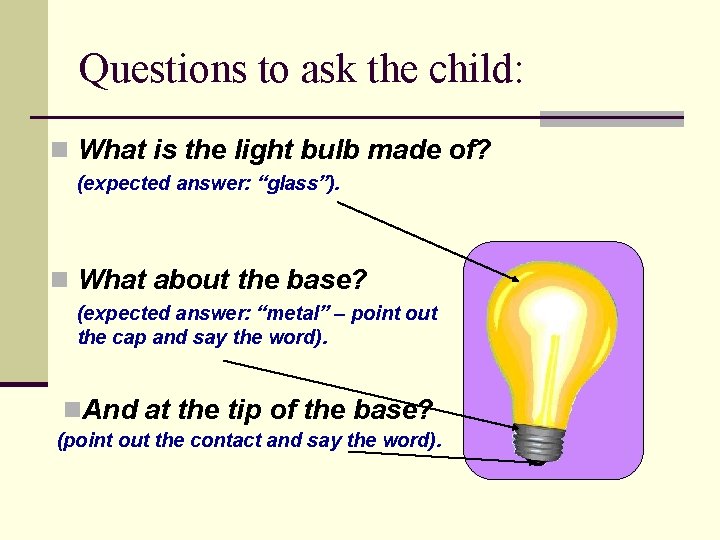 Questions to ask the child:

What is the light bulb made of?
(expected answer: “glass”).

What about the base?
(expected answer: “metal” – point out the cap and say the word).

And at the tip of the base?
(point out the contact and say the word).